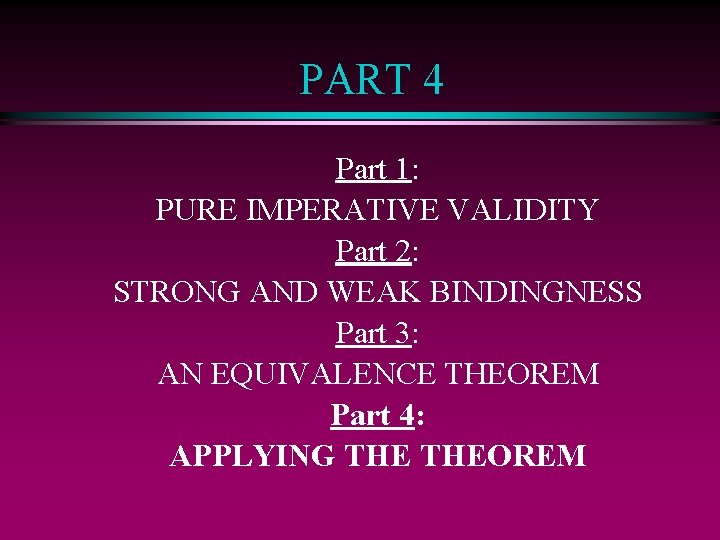 PART 4

Part 1:
PURE IMPERATIVE VALIDITY
Part 2:
STRONG AND WEAK BINDINGNESS
Part 3:
AN EQUIVALENCE THEOREM
Part 4:
APPLYING THE THEOREM